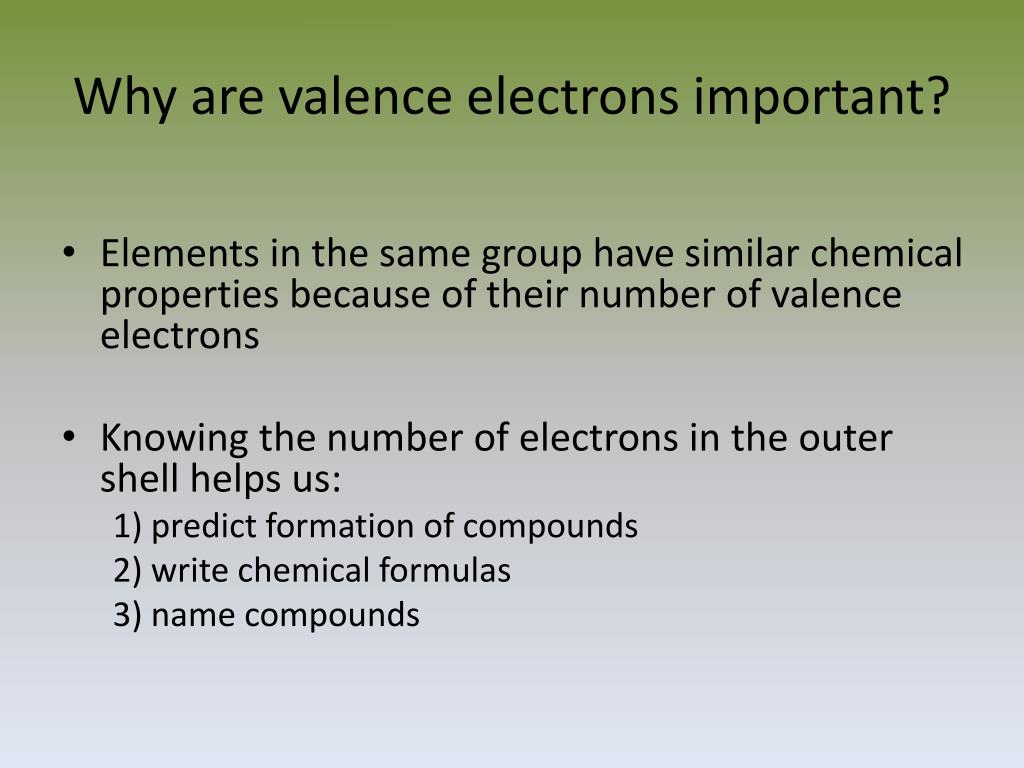 Why are valence electrons important?

• Elements in the same group have similar chemical properties because of their number of valence electrons

• Knowing the number of electrons in the outer shell helps us:
1) predict formation of compounds
2) write chemical formulas
3) name compounds